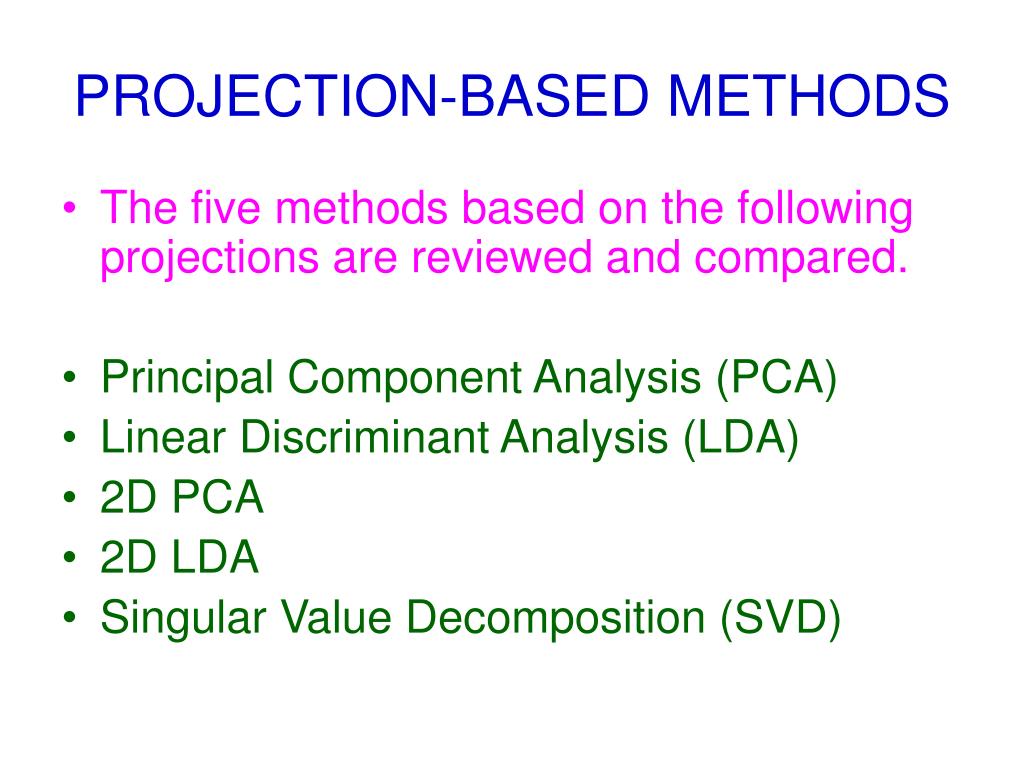 PROJECTION-BASED METHODS

• The five methods based on the following projections are reviewed and compared.

• Principal Component Analysis (PCA)
• Linear Discriminant Analysis (LDA)
• 2D PCA
• 2D LDA
• Singular Value Decomposition (SVD)